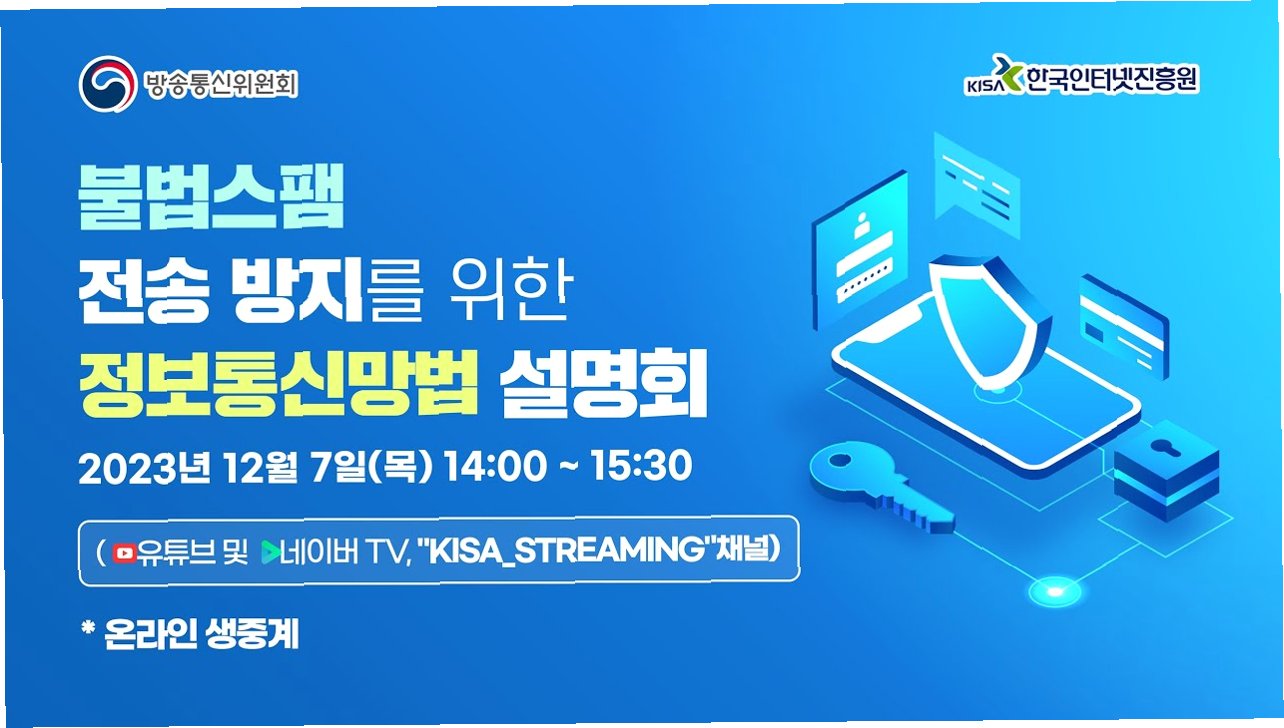 방송통신위원회

KISA 한국인터넷진흥원

불법스팸
전송 방지를 위한
정보통신망법 설명회

2023년 12월 7일(목) 14:00 ~ 15:30

( 유튜브 및 네이버 TV, "KISA_STREAMING"채널)

* 온라인 생중계